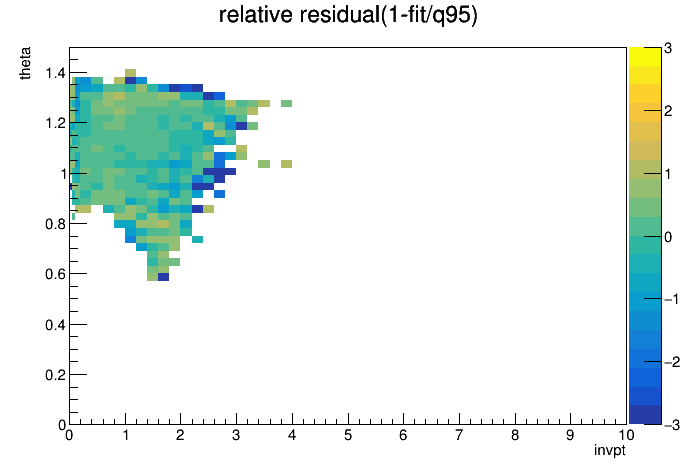 relative residual(1-fit/q95)

theta

1.4
1.2
1
0.8
0.6
0.4
0.2
0

0 1 2 3 4 5 6 7 8 9 10

invpt

3
2
1
0
−1
−2
−3